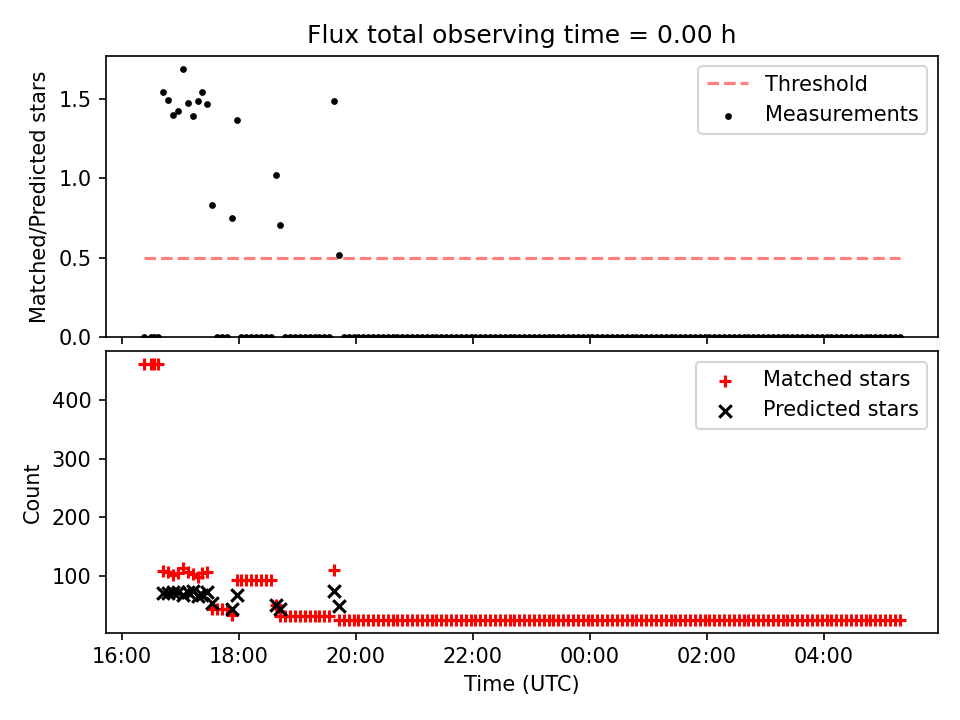 Flux total observing time = 0.00 h

Matched/Predicted stars

1.5
1.0
0.5
0.0

Threshold
Measurements

Count

400
300
200
100

Matched stars
Predicted stars

16:00
18:00
20:00
22:00
00:00
02:00
04:00

Time (UTC)